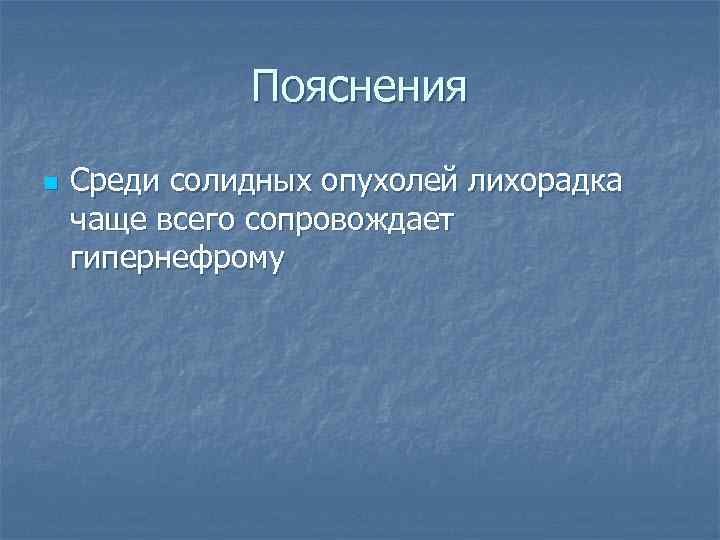 Пояснения

Среди солидных опухолей лихорадка чаще всего сопровождает гипернефрому